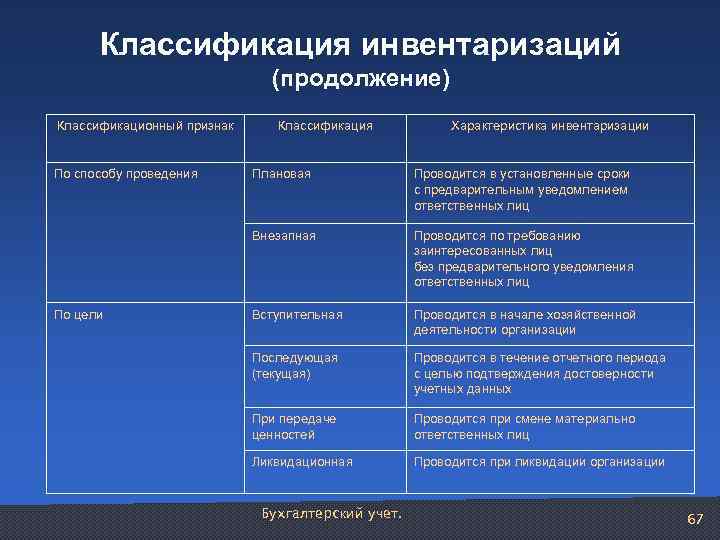 Классификация инвентаризаций
(продолжение)

| Классификационный признак | Классификация | Характеристика инвентаризации |
|---|---|---|
| По способу проведения | Плановая | Проводится в установленные сроки с предварительным уведомлением ответственных лиц |
| | Внезапная | Проводится по требованию заинтересованных лиц без предварительного уведомления ответственных лиц |
| По цели | Вступительная | Проводится в начале хозяйственной деятельности организации |
| | Последующая (текущая) | Проводится в течение отчетного периода с целью подтверждения достоверности учетных данных |
| | При передаче ценностей | Проводится при смене материально ответственных лиц |
| | Ликвидационная | Проводится при ликвидации организации |

Бухгалтерский учет.

67